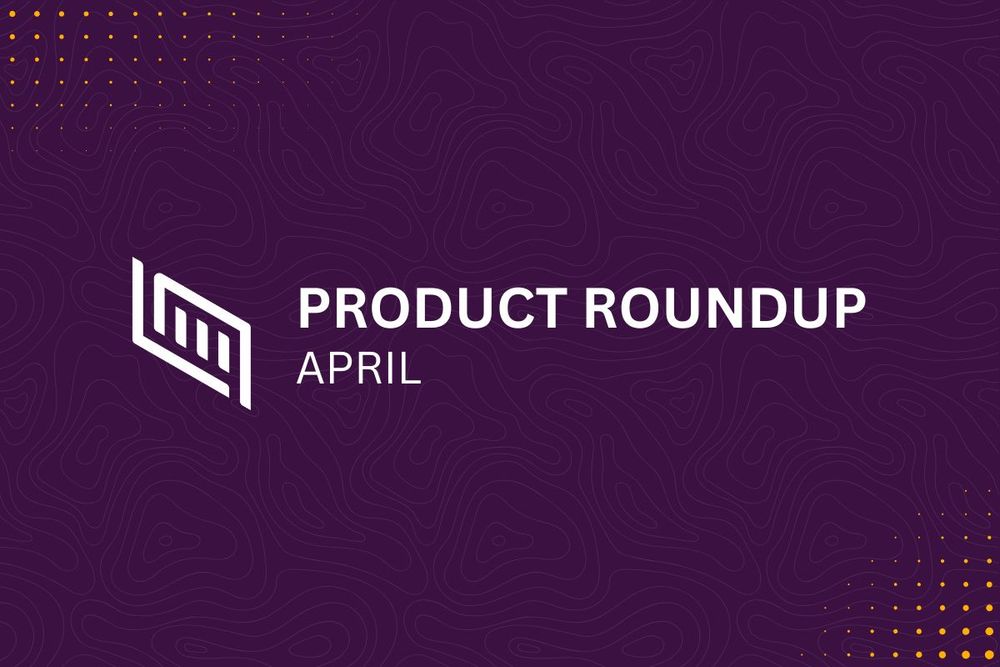 PRODUCT ROUNDUP
APRIL